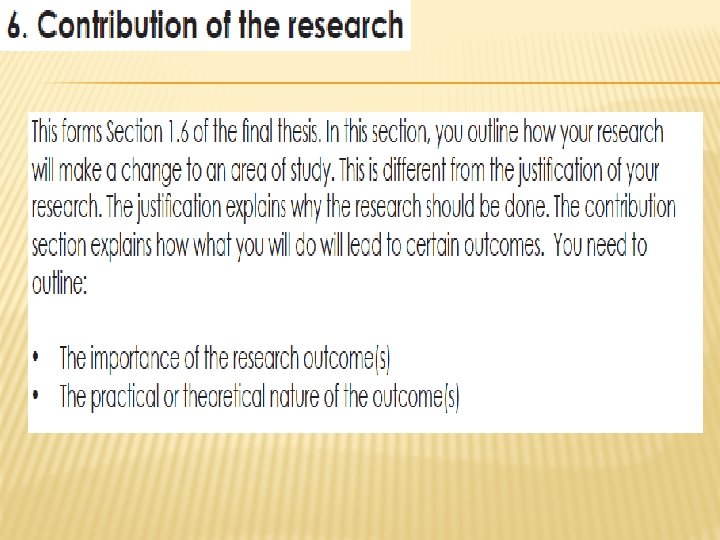 6. Contribution of the research

This forms Section 1.6 of the final thesis. In this section, you outline how your research will make a change to an area of study. This is different from the justification of your research. The justification explains why the research should be done. The contribution section explains how what you will do will lead to certain outcomes. You need to outline:

• The importance of the research outcome(s)
• The practical or theoretical nature of the outcome(s)